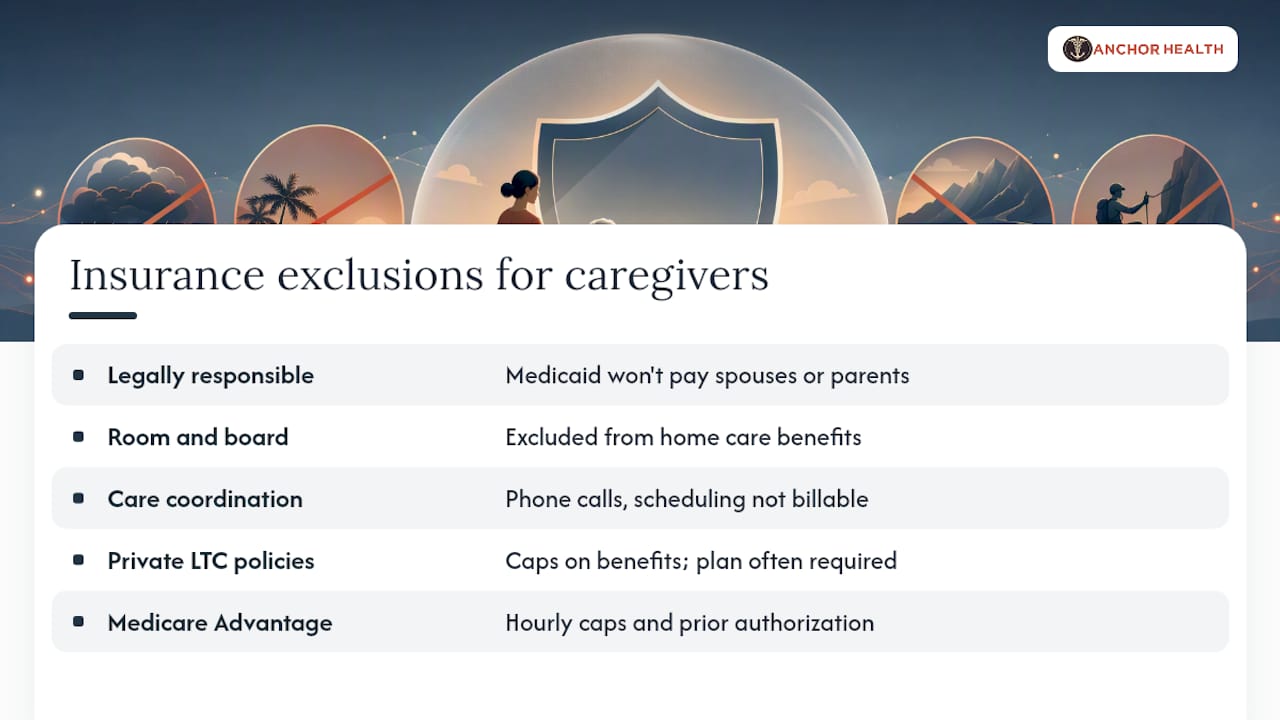 ANCHOR HEALTH

Insurance exclusions for caregivers

| | |
|---|---|
| Legally responsible | Medicaid won't pay spouses or parents |
| Room and board | Excluded from home care benefits |
| Care coordination | Phone calls, scheduling not billable |
| Private LTC policies | Caps on benefits; plan often required |
| Medicare Advantage | Hourly caps and prior authorization |